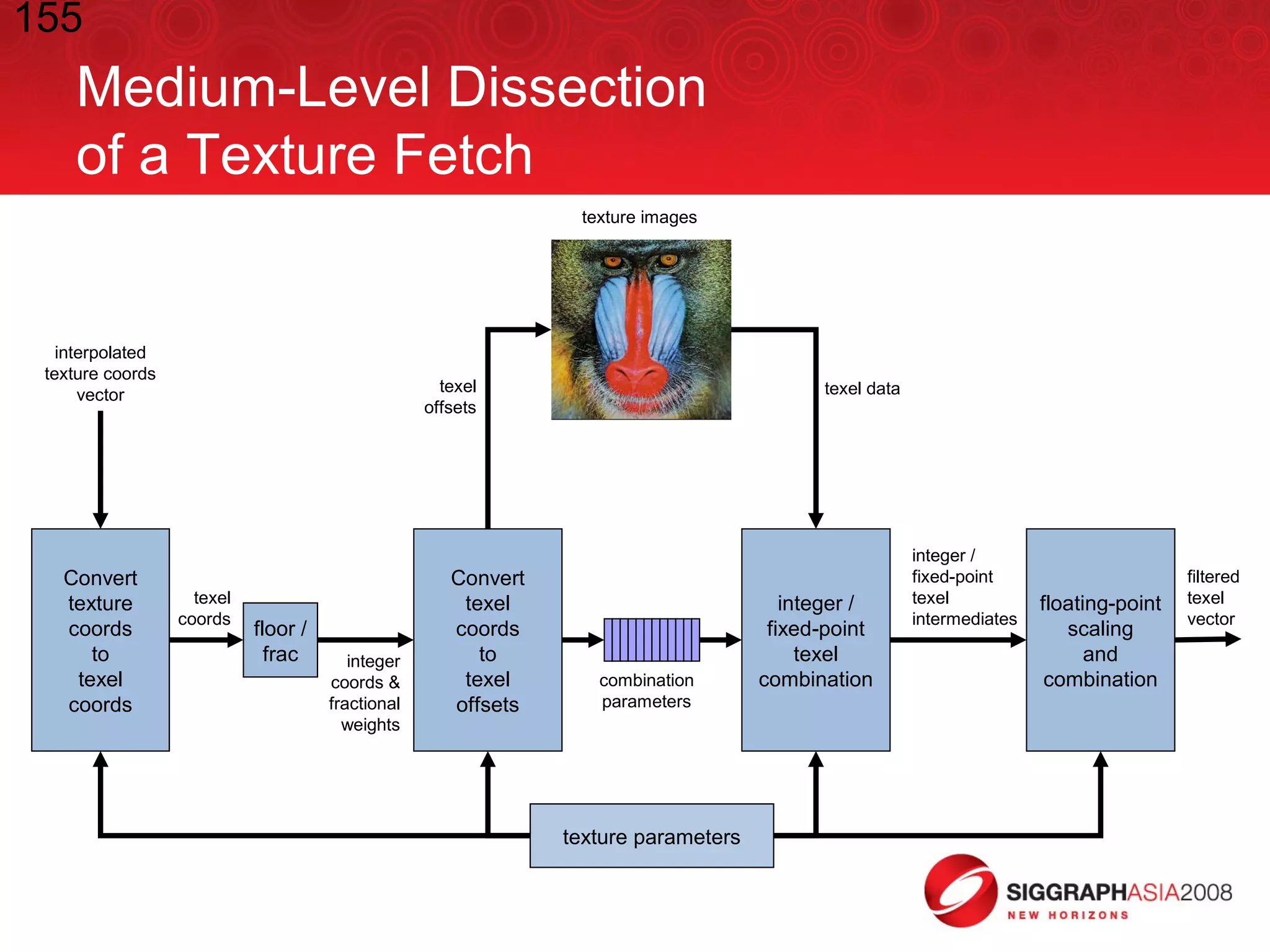 155

Medium-Level Dissection of a Texture Fetch

texture images

interpolated texture coords vector

texel offsets

texel data

Convert texture coords to texel coords

texel coords

floor / frac

integer coords & fractional weights

Convert texel coords to texel offsets

combination parameters

integer / fixed-point texel combination

integer / fixed-point texel intermediates

floating-point scaling and combination

filtered texel vector

texture parameters

SIGGRAPHASIA2008
NEW HORIZONS